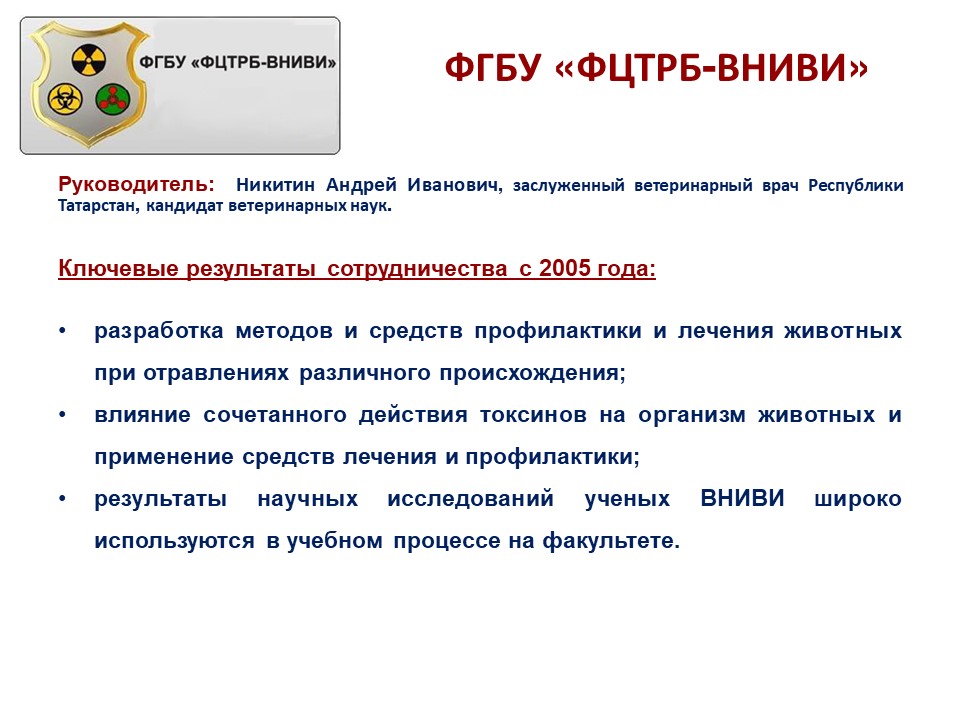 ФГБУ «ФЦТРБ-ВНИВИ»

ФГБУ «ФЦТРБ-ВНИВИ»

Руководитель: Никитин Андрей Иванович, заслуженный ветеринарный врач Республики Татарстан, кандидат ветеринарных наук.

Ключевые результаты сотрудничества с 2005 года:

• разработка методов и средств профилактики и лечения животных при отравлениях различного происхождения;
• влияние сочетанного действия токсинов на организм животных и применение средств лечения и профилактики;
• результаты научных исследований ученых ВНИВИ широко используются в учебном процессе на факультете.